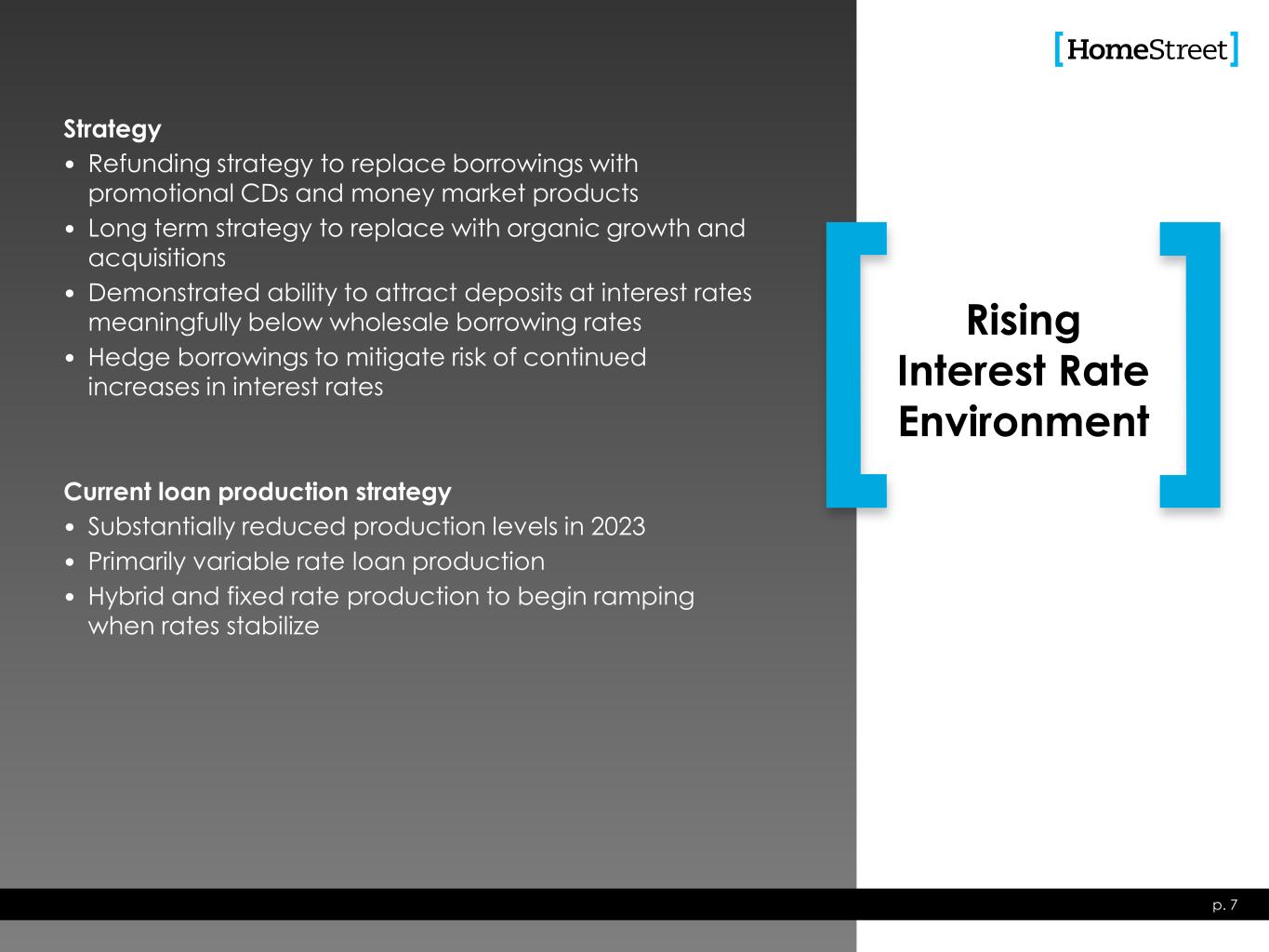 [HomeStreet]

Strategy
• Refunding strategy to replace borrowings with promotional CDs and money market products
• Long term strategy to replace with organic growth and acquisitions
• Demonstrated ability to attract deposits at interest rates meaningfully below wholesale borrowing rates
• Hedge borrowings to mitigate risk of continued increases in interest rates

Current loan production strategy
• Substantially reduced production levels in 2023
• Primarily variable rate loan production
• Hybrid and fixed rate production to begin ramping when rates stabilize

Rising Interest Rate Environment

p. 7